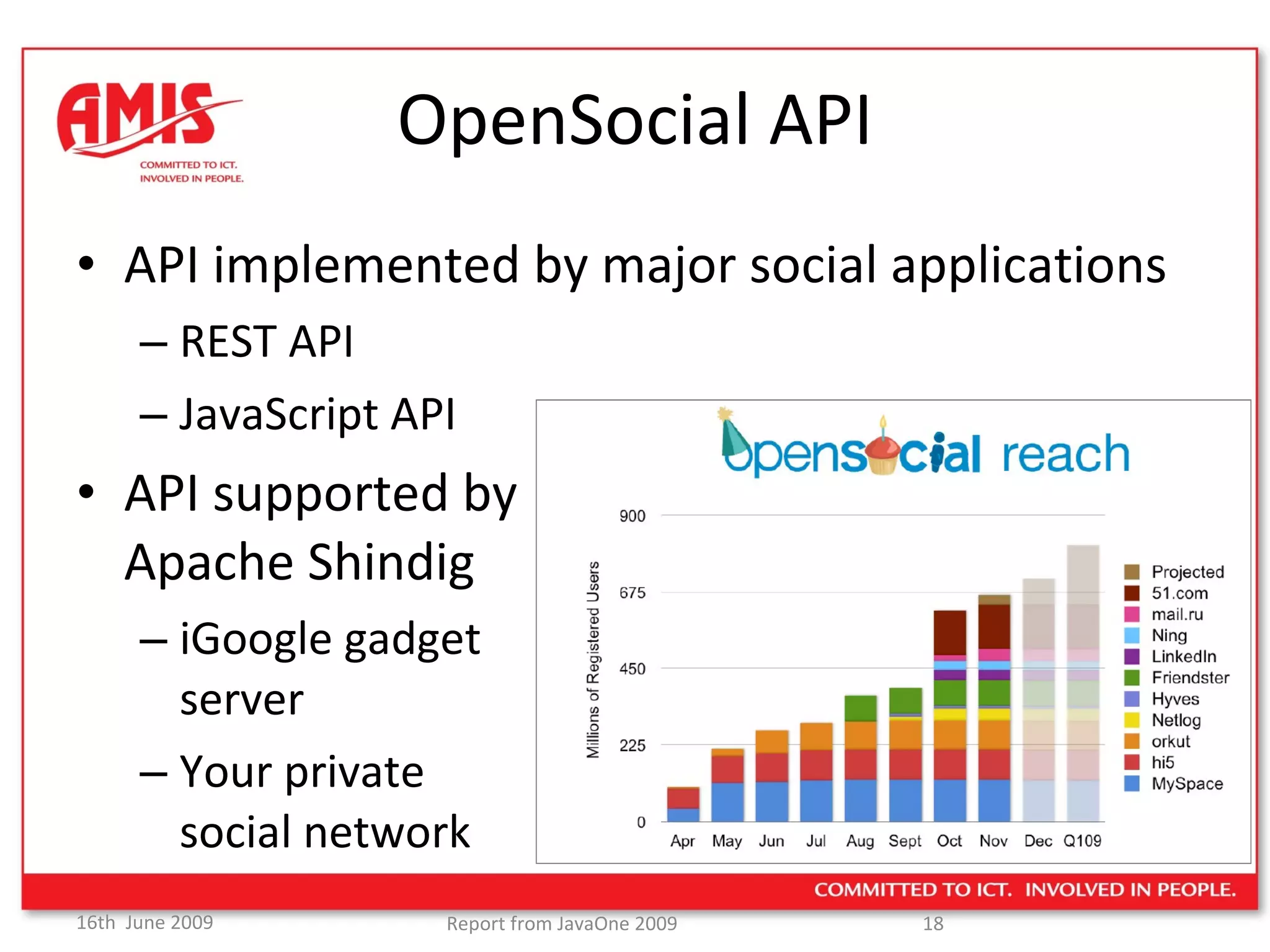 AMIS
COMMITTED TO ICT.
INVOLVED IN PEOPLE.

OpenSocial API

• API implemented by major social applications
– REST API
– JavaScript API

• API supported by Apache Shindig
– iGoogle gadget server
– Your private social network

opensocial reach

Millions of Registered Users

900
675
450
225
0

Apr May Jun Jul Aug Sept Oct Nov Dec Q109

Projected
51.com
mail.ru
Ning
LinkedIn
Friendster
Hyves
Netlog
orkut
hi5
MySpace

COMMITTED TO ICT. INVOLVED IN PEOPLE.

16th June 2009
Report from JavaOne 2009
18